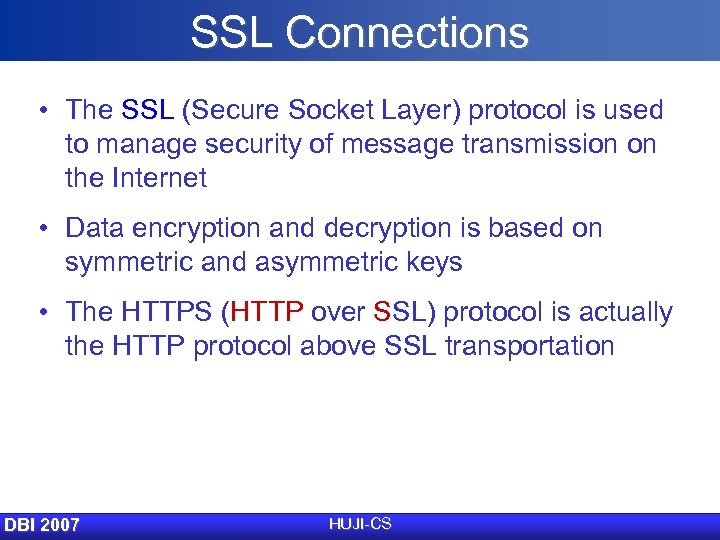 SSL Connections

• The SSL (Secure Socket Layer) protocol is used to manage security of message transmission on the Internet

• Data encryption and decryption is based on symmetric and asymmetric keys

• The HTTPS (HTTP over SSL) protocol is actually the HTTP protocol above SSL transportation

DBI 2007

HUJI-CS